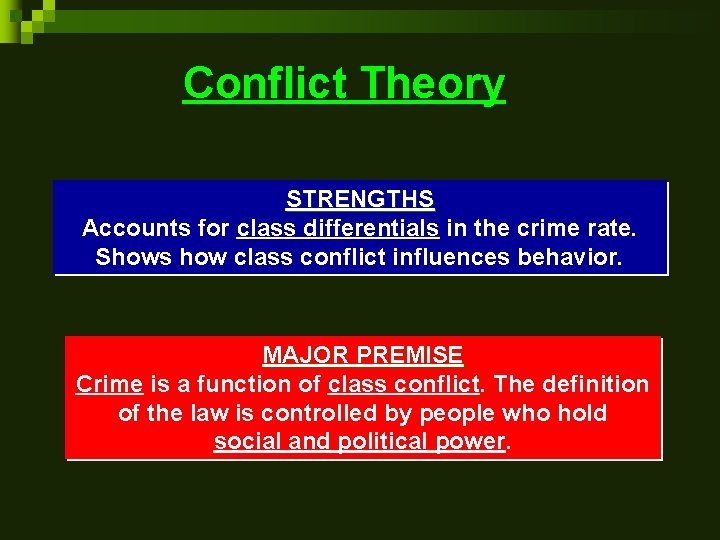 Conflict Theory

STRENGTHS
Accounts for class differentials in the crime rate. Shows how class conflict influences behavior.

MAJOR PREMISE
Crime is a function of class conflict. The definition of the law is controlled by people who hold social and political power.